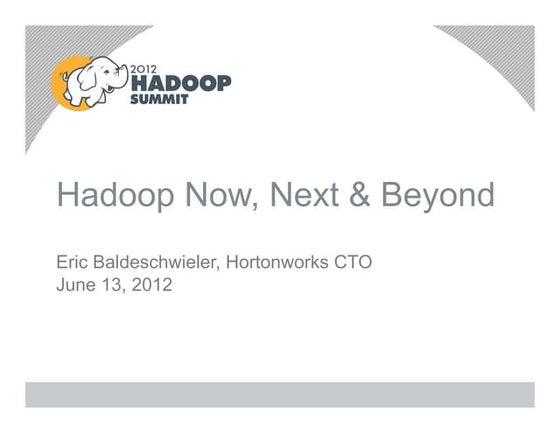 2012 HADOOP SUMMIT

Hadoop Now, Next & Beyond

Eric Baldeschwieler, Hortonworks CTO
June 13, 2012